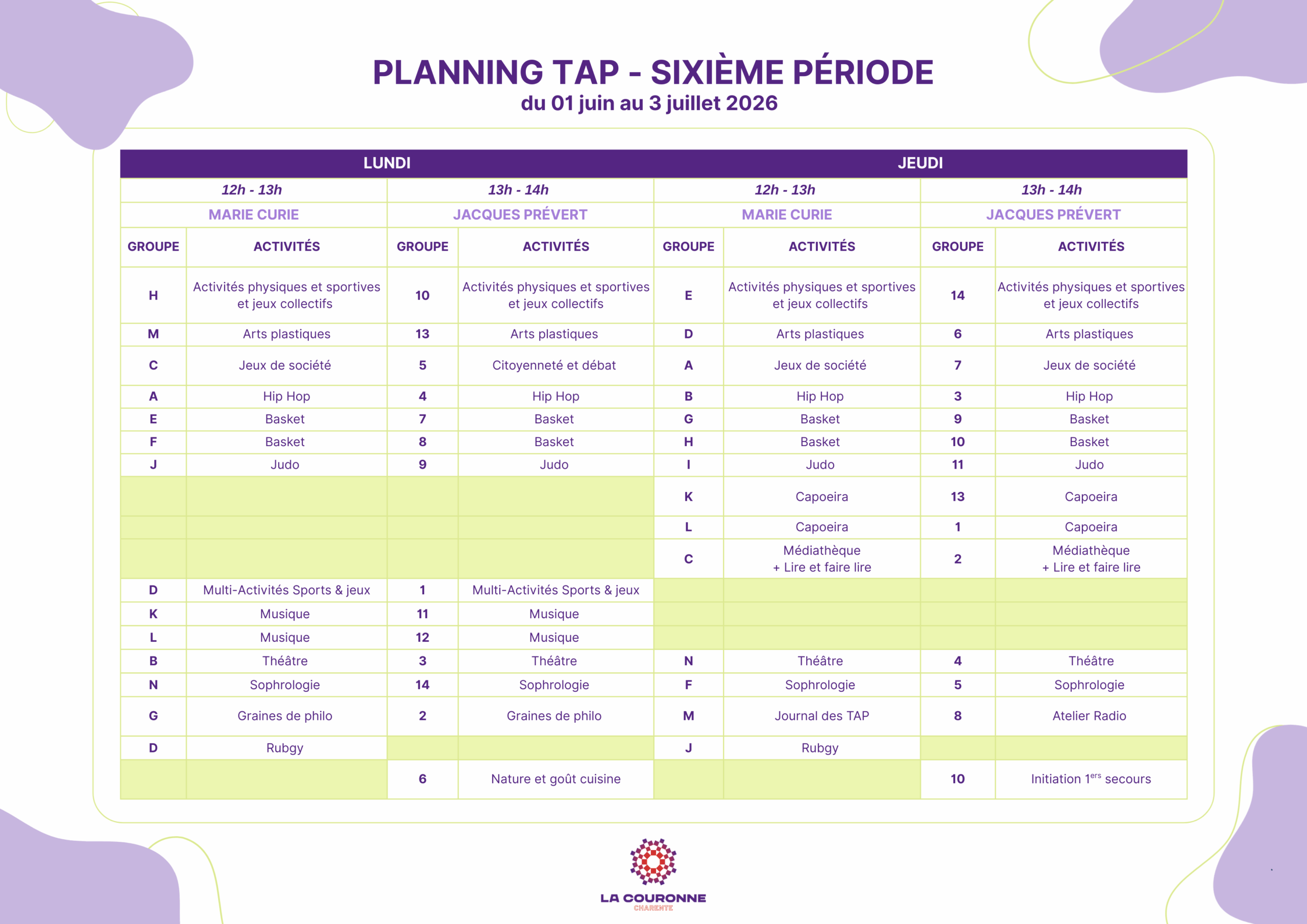 PLANNING TAP - SIXIÈME PÉRIODE
du 01 juin au 3 juillet 2026

| LUNDI | | | | JEUDI | | | |
|---|---|---|---|---|---|---|---|
| 12h - 13h | | 13h - 14h | | 12h - 13h | | 13h - 14h | |
| MARIE CURIE | | JACQUES PRÉVERT | | MARIE CURIE | | JACQUES PRÉVERT | |
| GROUPE | ACTIVITÉS | GROUPE | ACTIVITÉS | GROUPE | ACTIVITÉS | GROUPE | ACTIVITÉS |
| H | Activités physiques et sportives et jeux collectifs | 10 | Activités physiques et sportives et jeux collectifs | E | Activités physiques et sportives et jeux collectifs | 14 | Activités physiques et sportives et jeux collectifs |
| M | Arts plastiques | 13 | Arts plastiques | D | Arts plastiques | 6 | Arts plastiques |
| C | Jeux de société | 5 | Citoyenneté et débat | A | Jeux de société | 7 | Jeux de société |
| A | Hip Hop | 4 | Hip Hop | B | Hip Hop | 3 | Hip Hop |
| E | Basket | 7 | Basket | G | Basket | 9 | Basket |
| F | Basket | 8 | Basket | H | Basket | 10 | Basket |
| J | Judo | 9 | Judo | I | Judo | 11 | Judo |
| | | | | K | Capoeira | 13 | Capoeira |
| | | | | L | Capoeira | 1 | Capoeira |
| | | | | C | Médiathèque + Lire et faire lire | 2 | Médiathèque + Lire et faire lire |
| D | Multi-Activités Sports & jeux | 1 | Multi-Activités Sports & jeux | | | | |
| K | Musique | 11 | Musique | | | | |
| L | Musique | 12 | Musique | | | | |
| B | Théâtre | 3 | Théâtre | N | Théâtre | 4 | Théâtre |
| N | Sophrologie | 14 | Sophrologie | F | Sophrologie | 5 | Sophrologie |
| G | Graines de philo | 2 | Graines de philo | M | Journal des TAP | 8 | Atelier Radio |
| D | Rubgy | | | J | Rubgy | | |
| | | 6 | Nature et goût cuisine | | | 10 | Initiation 1$^{ers}$ secours |

LA COURONNE
CHARENTE